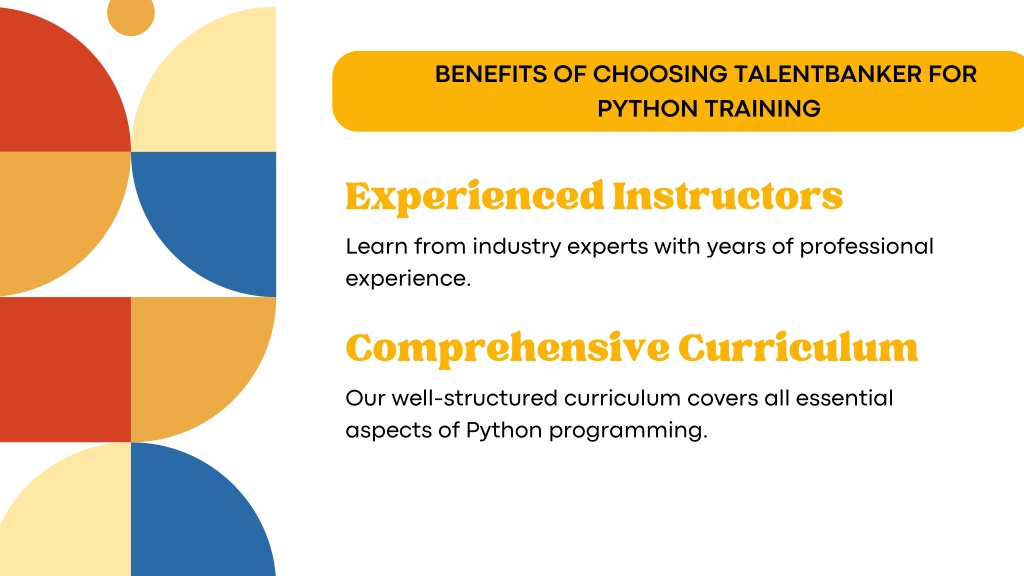 BENEFITS OF CHOOSING TALENTBANKER FOR PYTHON TRAINING

Experienced Instructors

Learn from industry experts with years of professional experience.

Comprehensive Curriculum

Our well-structured curriculum covers all essential aspects of Python programming.